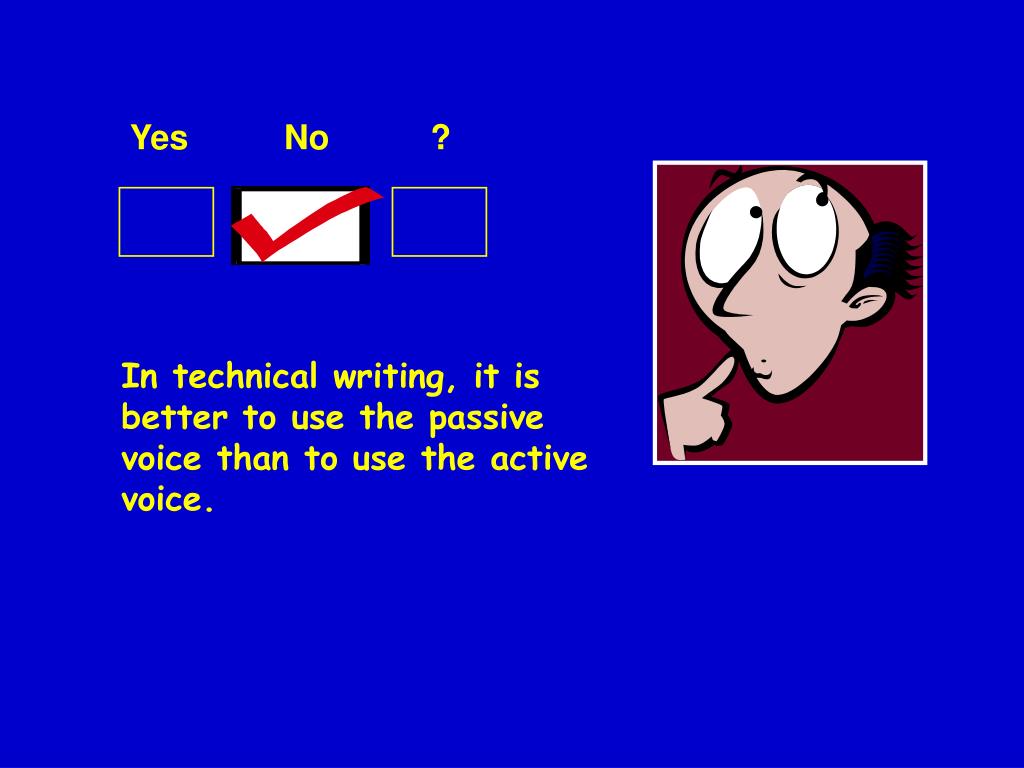 Yes No ?

In technical writing, it is better to use the passive voice than to use the active voice.